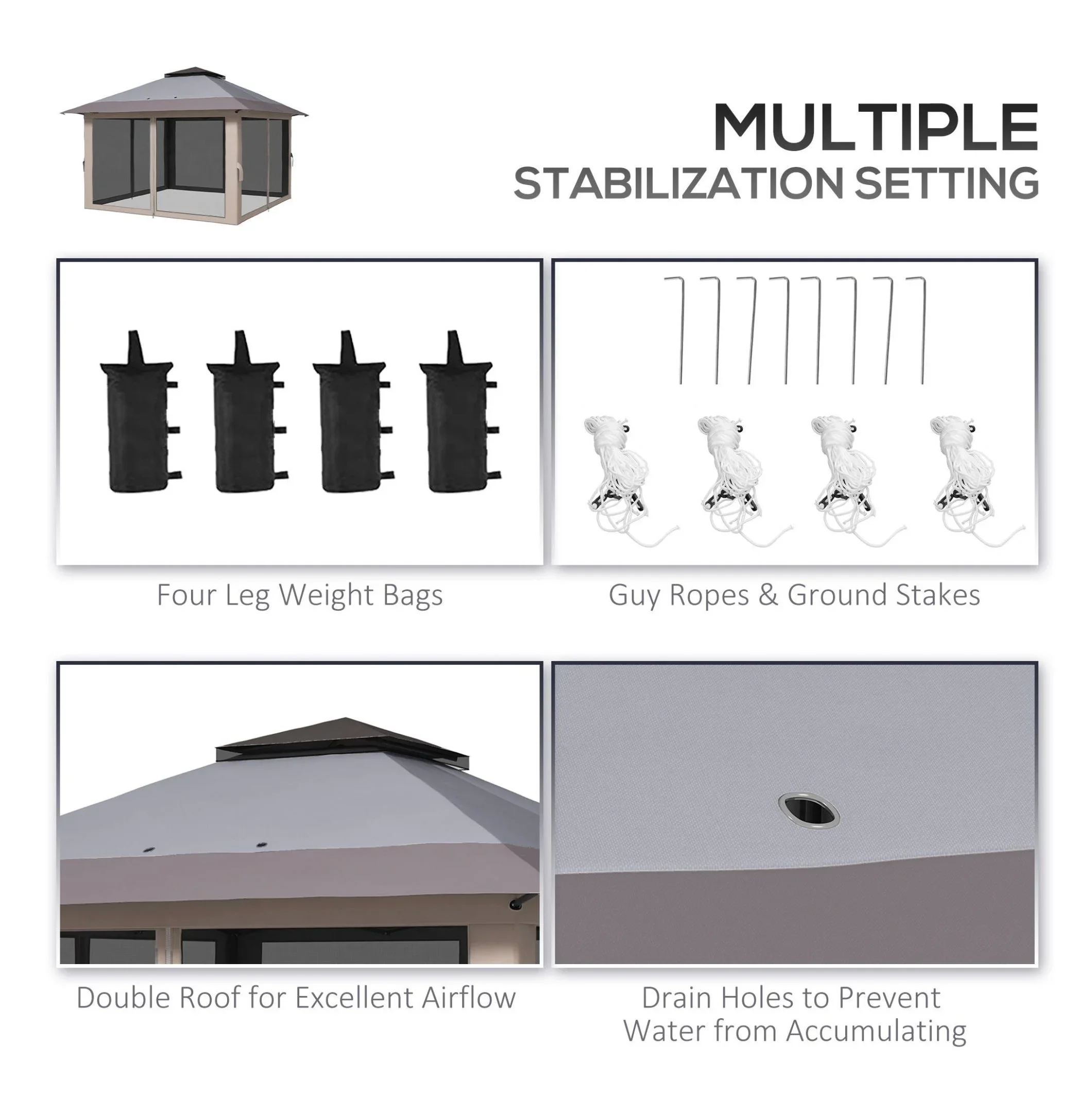 MULTIPLE
STABILIZATION SETTING

Four Leg Weight Bags

Guy Ropes & Ground Stakes

Double Roof for Excellent Airflow

Drain Holes to Prevent
Water from Accumulating